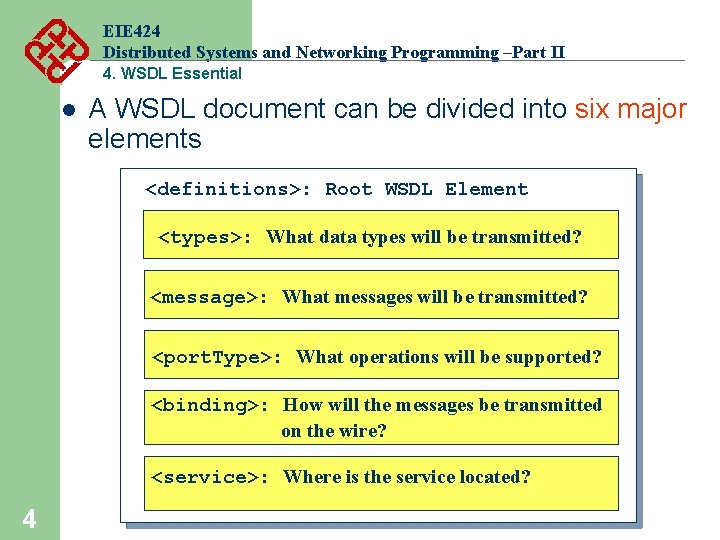 EIE424
Distributed Systems and Networking Programming –Part II
4. WSDL Essential

● A WSDL document can be divided into six major elements

<definitions>: Root WSDL Element

<types>: What data types will be transmitted?

<message>: What messages will be transmitted?

<portType>: What operations will be supported?

<binding>: How will the messages be transmitted on the wire?

<service>: Where is the service located?

4